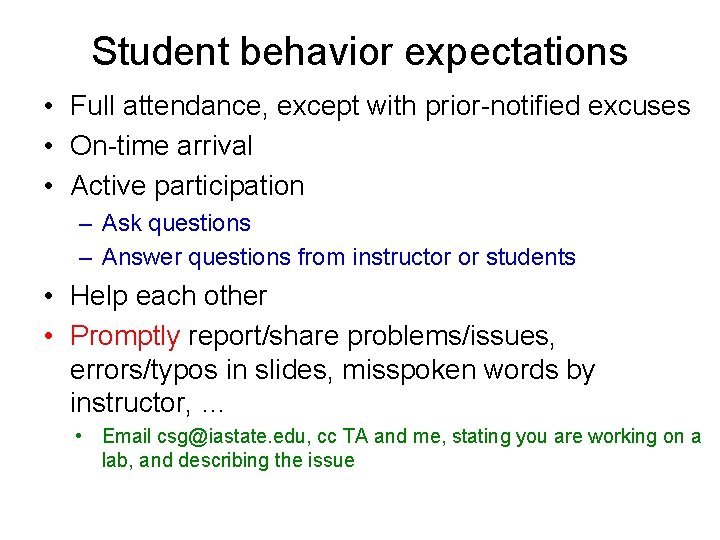 Student behavior expectations

• Full attendance, except with prior-notified excuses
• On-time arrival
• Active participation
– Ask questions
– Answer questions from instructor or students
• Help each other
• Promptly report/share problems/issues, errors/typos in slides, misspoken words by instructor, …
• Email csg@iastate.edu, cc TA and me, stating you are working on a lab, and describing the issue